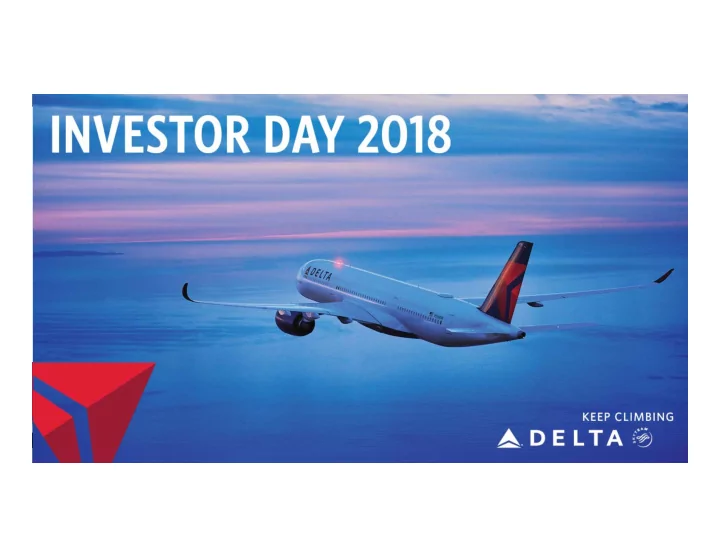 INVESTOR DAY 2018

DELTA

KEEP CLIMBING
DELTA